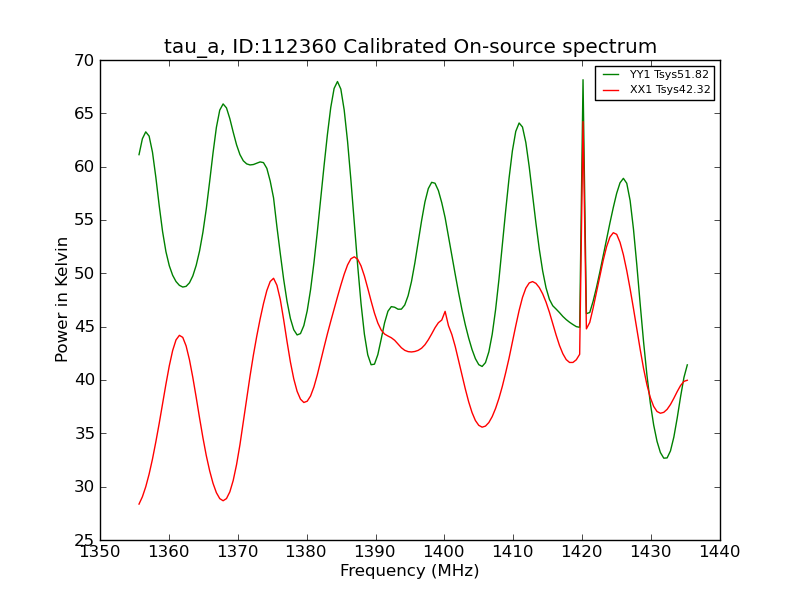 tau_a, ID:112360 Calibrated On-source spectrum

YY1 Tsys51.82
XX1 Tsys42.32

Power in Kelvin

70
65
60
55
50
45
40
35
30
25

1350 1360 1370 1380 1390 1400 1410 1420 1430 1440

Frequency (MHz)